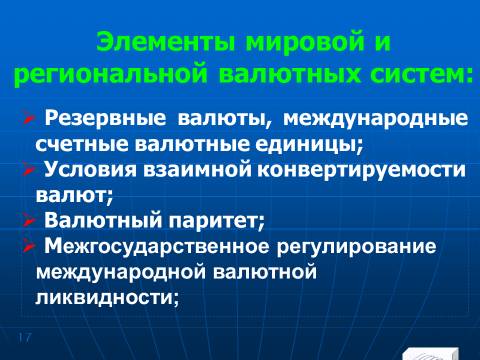 Элементы мировой и региональной валютных систем:

➢ Резервные валюты, международные счетные валютные единицы;
➢ Условия взаимной конвертируемости валют;
➢ Валютный паритет;
➢ Межгосударственное регулирование международной валютной ликвидности;

17